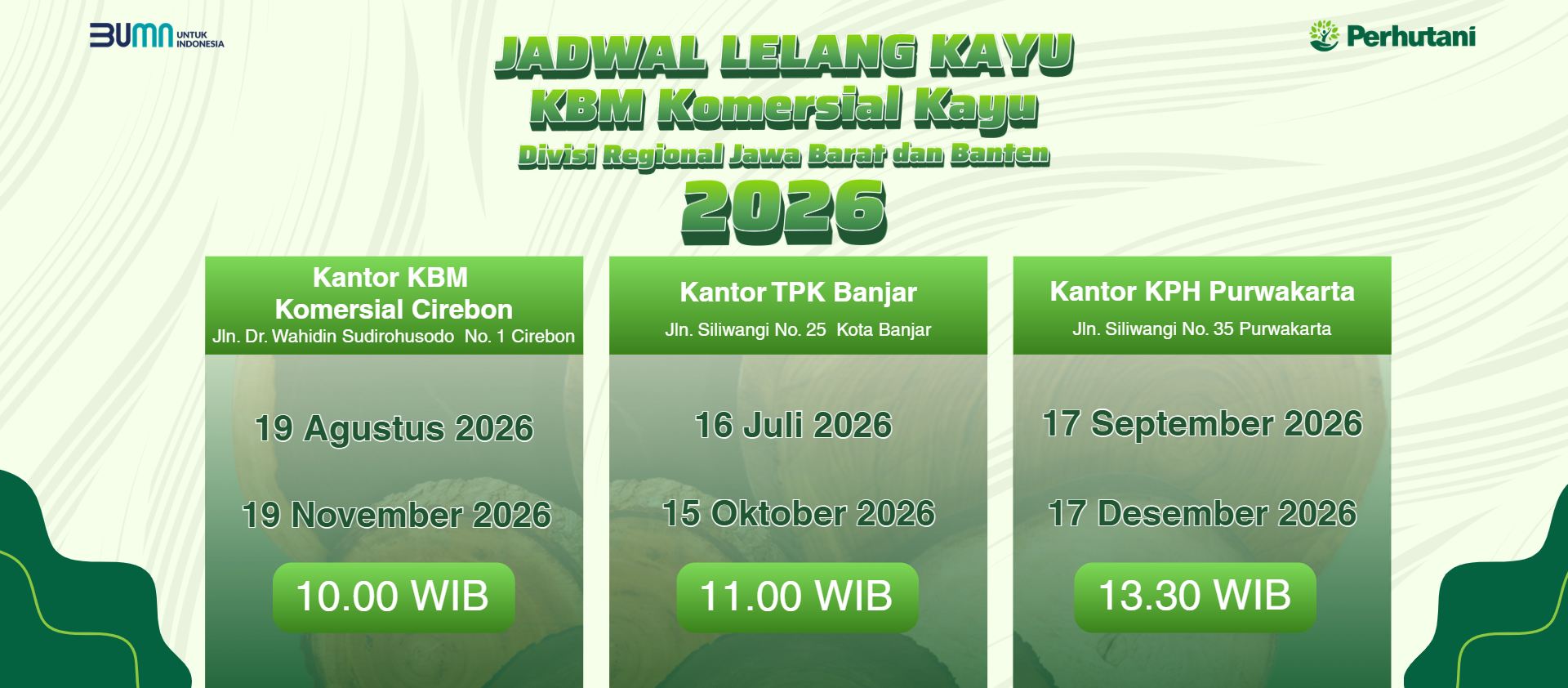 BUMN UNTUK INDONESIA

Perhutani

JADWAL LELANG KAYU
KBM Komersial Kayu
Divisi Regional Jawa Barat dan Banten
2026

Kantor KBM Komersial Cirebon
Jln. Dr. Wahidin Sudirohusodo No. 1 Cirebon

19 Agustus 2026

19 November 2026

10.00 WIB

Kantor TPK Banjar
Jln. Siliwangi No. 25 Kota Banjar

16 Juli 2026

15 Oktober 2026

11.00 WIB

Kantor KPH Purwakarta
Jln. Siliwangi No. 35 Purwakarta

17 September 2026

17 Desember 2026

13.30 WIB